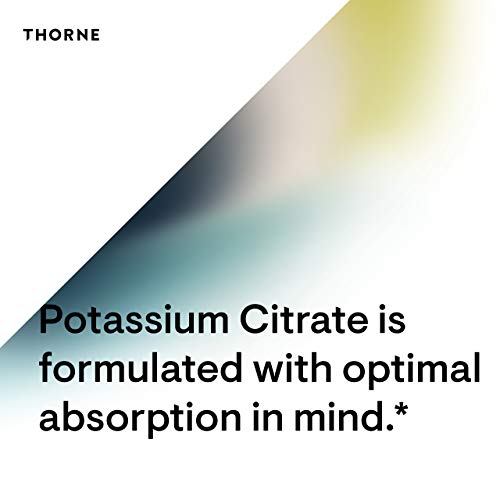 THORNE

Potassium Citrate is formulated with optimal absorption in mind.*